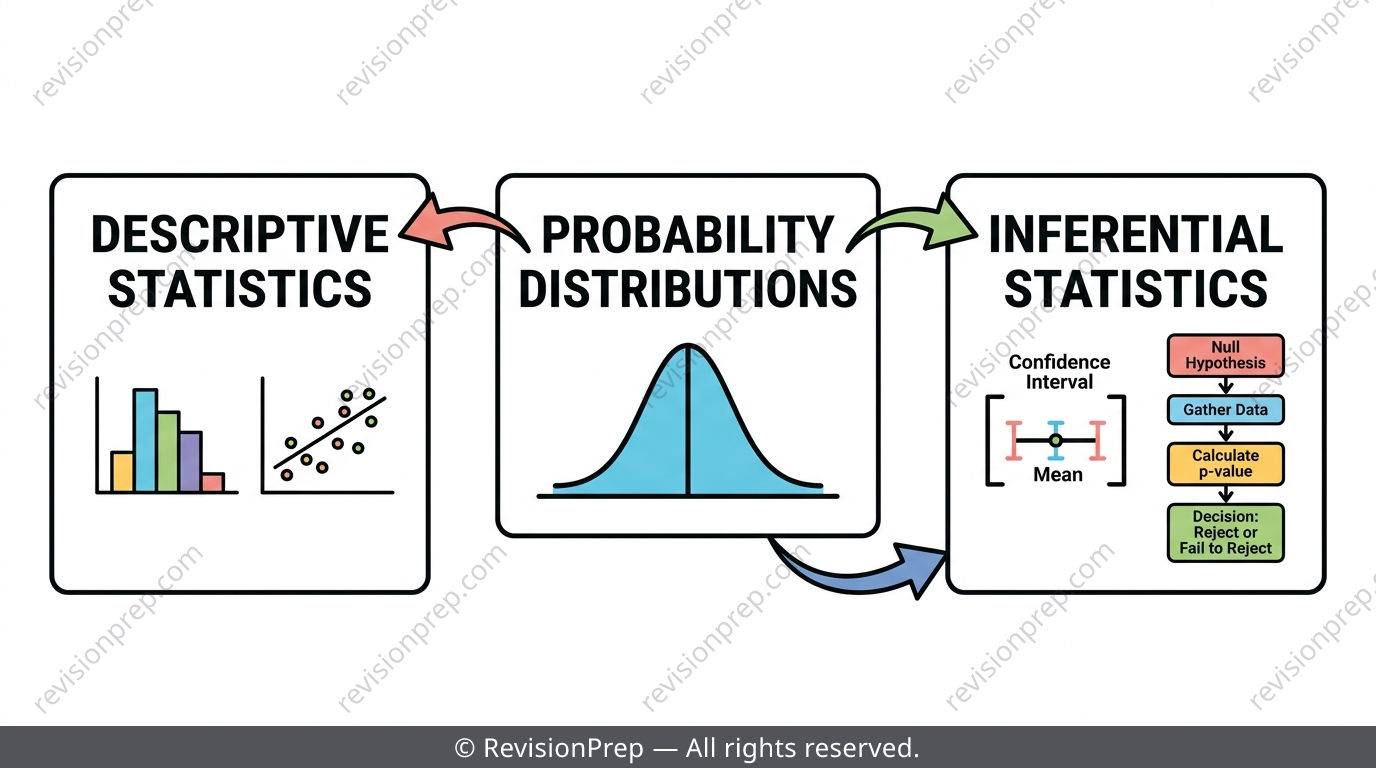 DESCRIPTIVE STATISTICS

PROBABILITY DISTRIBUTIONS

INFERENTIAL STATISTICS

Confidence Interval

Mean

Null Hypothesis

Gather Data

Calculate p-value

Decision: Reject or Fail to Reject

revisionprep.com

© RevisionPrep — All rights reserved.